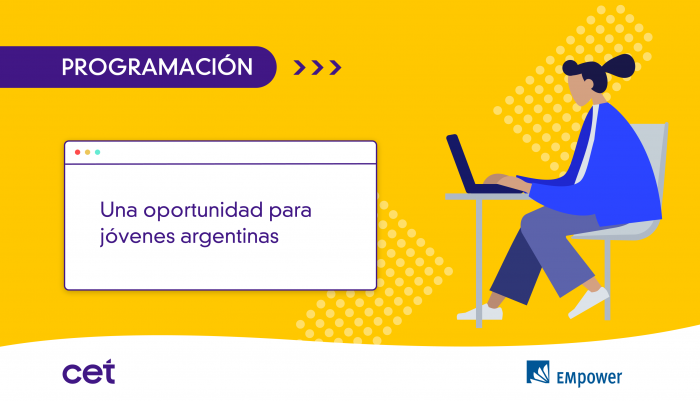 PROGRAMACIÓN >>>

Una oportunidad para jóvenes argentinas

cet

EMpower